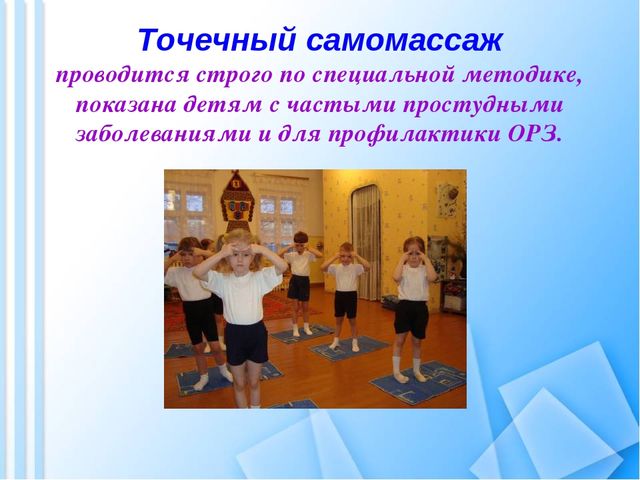 Точечный самомассаж

проводится строго по специальной методике, показана детям с частыми простудными заболеваниями и для профилактики ОРЗ.